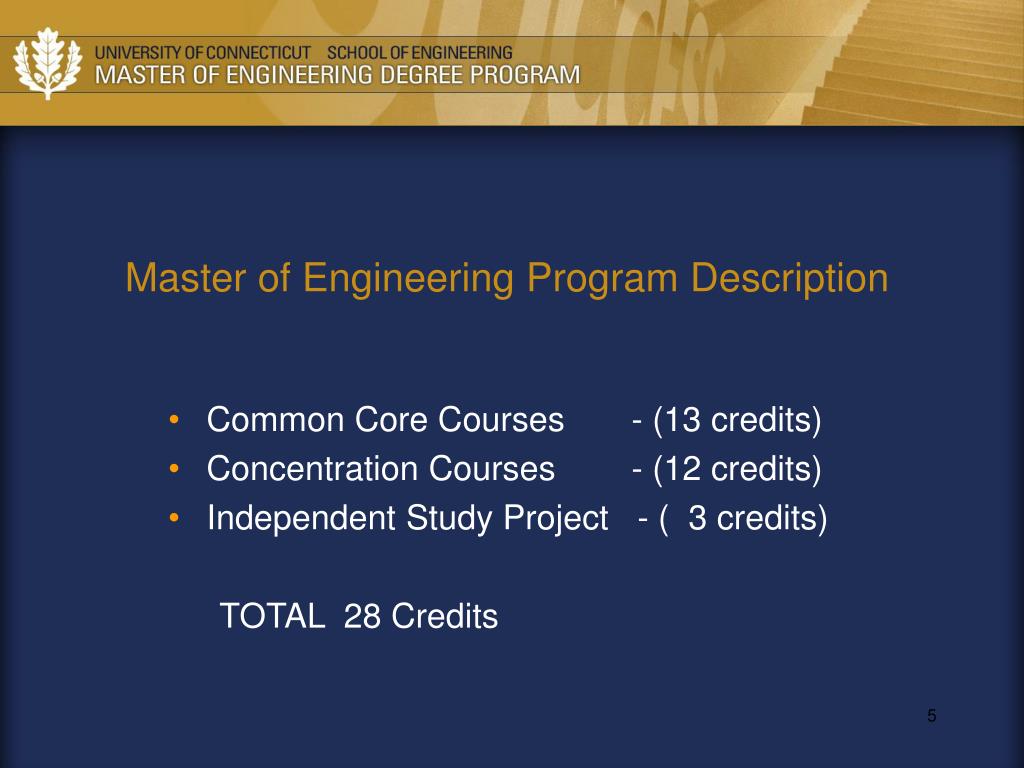 UNIVERSITY OF CONNECTICUT SCHOOL OF ENGINEERING
MASTER OF ENGINEERING DEGREE PROGRAM

Master of Engineering Program Description

• Common Core Courses - (13 credits)
• Concentration Courses - (12 credits)
• Independent Study Project - ( 3 credits)

TOTAL 28 Credits

5